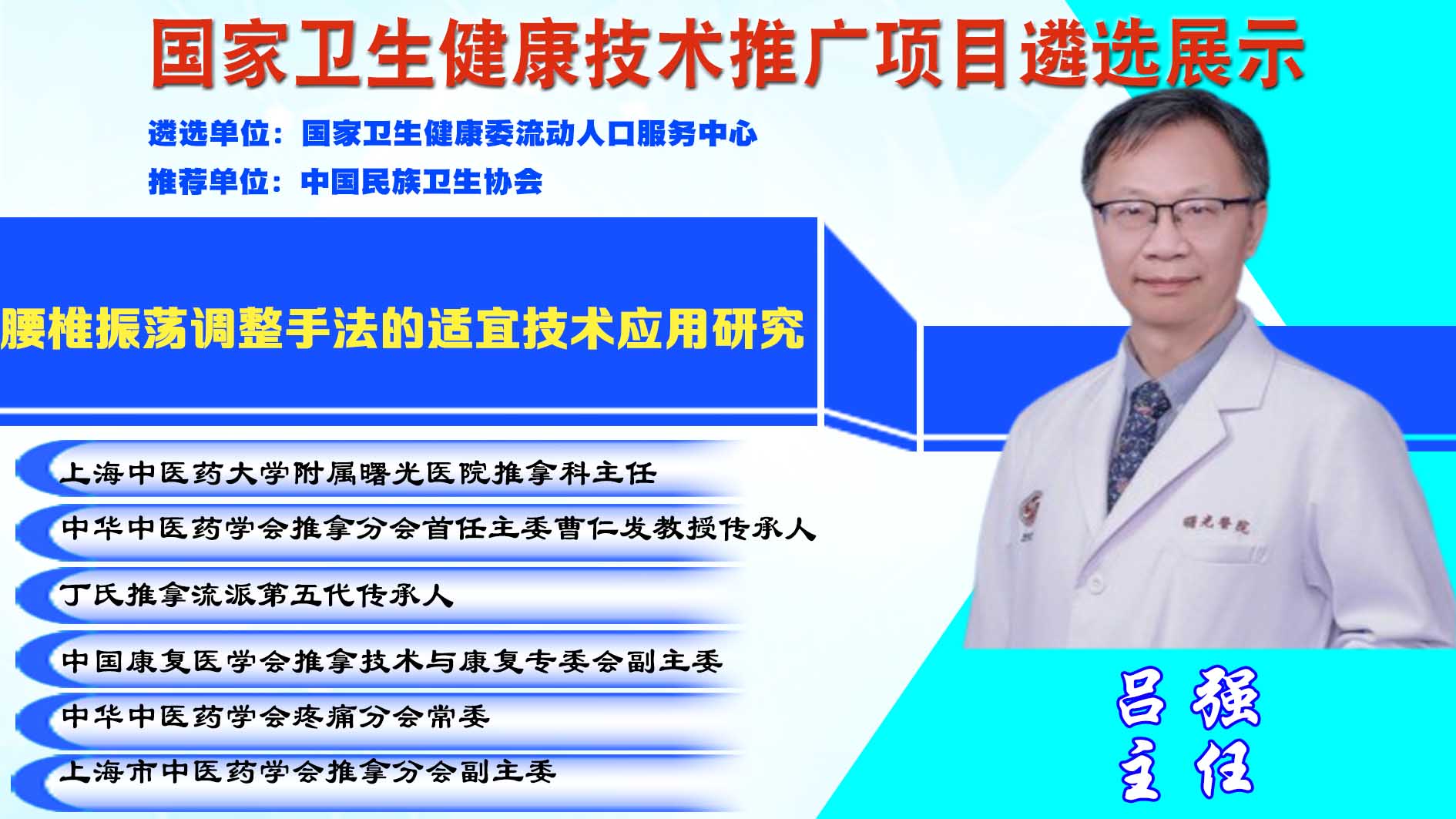 国家卫生健康技术推广项目遴选展示

遴选单位：国家卫生健康委流动人口服务中心

推荐单位：中国民族卫生协会

腰椎振荡调整手法的适宜技术应用研究

上海中医药大学附属曙光医院推拿科主任

中华中医药学会推拿分会首任主委曹仁发教授传承人

丁氏推拿流派第五代传承人

中国康复医学会推拿技术与康复专委会副主委

中华中医药学会疼痛分会常委

上海市中医药学会推拿分会副主委

曙光医院

吕 强
主 任